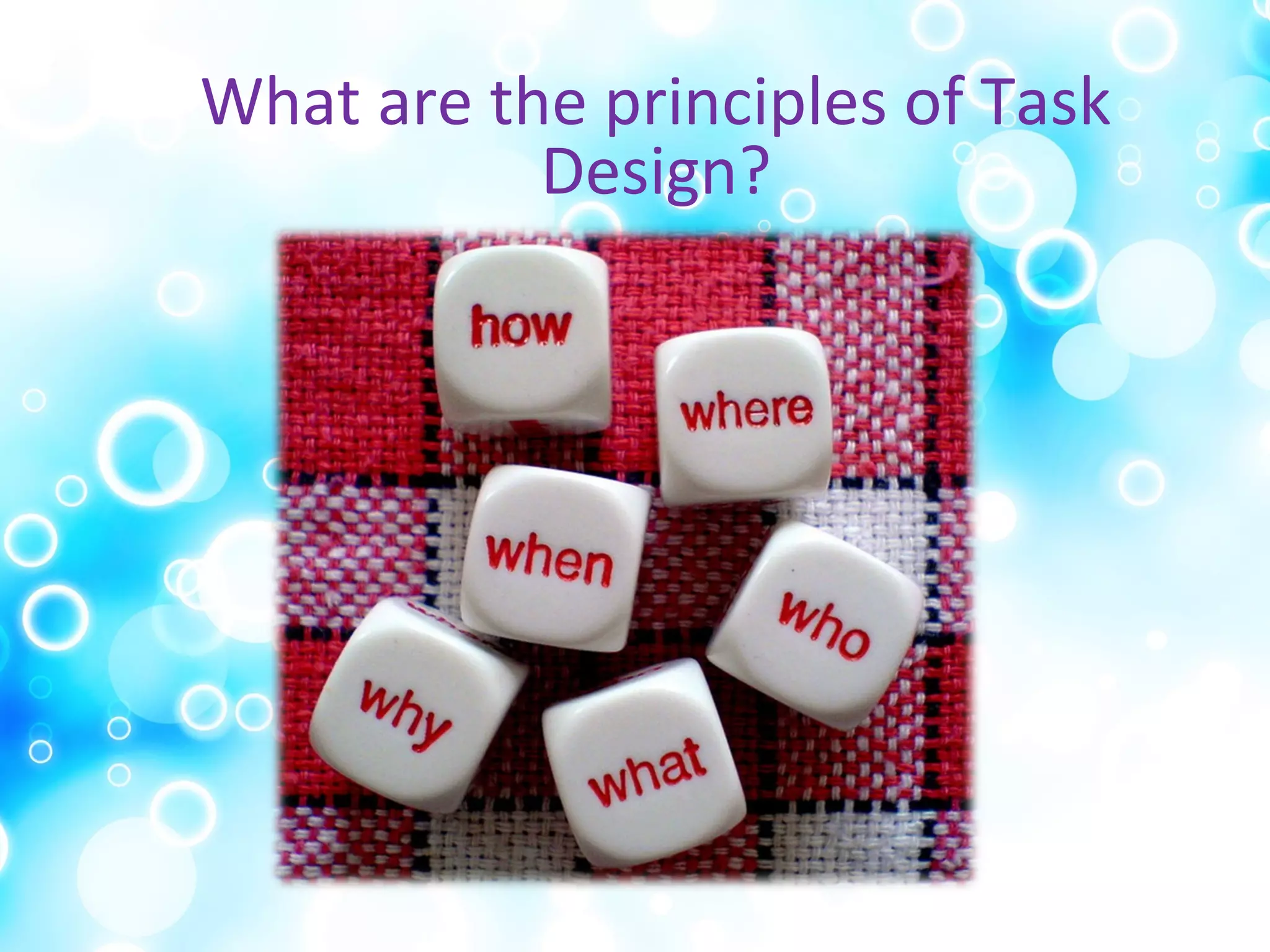 What are the principles of Task Design?

how

where

when

who

why

what